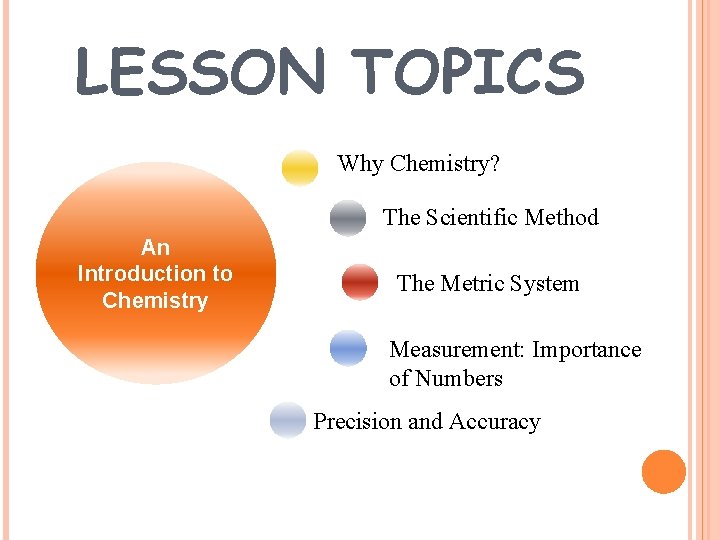 LESSON TOPICS

An Introduction to Chemistry

Why Chemistry?

The Scientific Method

The Metric System

Measurement: Importance of Numbers

Precision and Accuracy